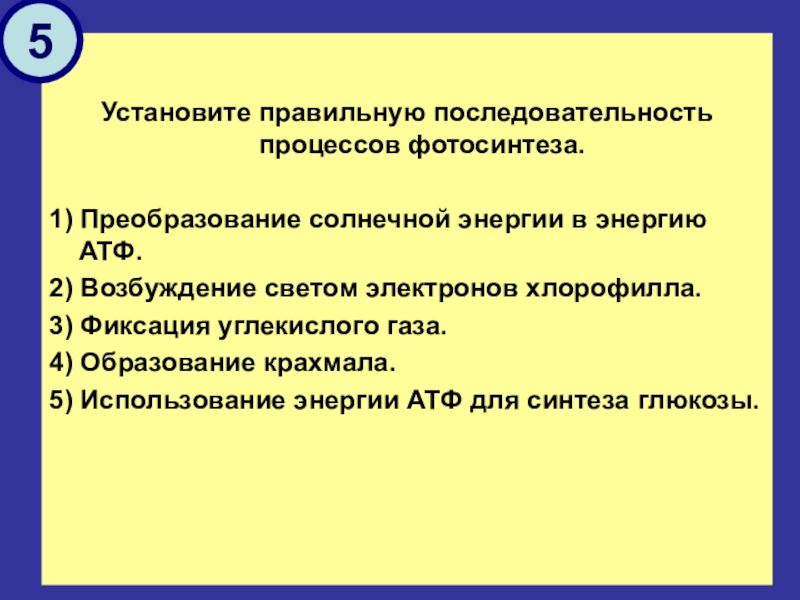 5

Установите правильную последовательность процессов фотосинтеза.

1) Преобразование солнечной энергии в энергию АТФ.
2) Возбуждение светом электронов хлорофилла.
3) Фиксация углекислого газа.
4) Образование крахмала.
5) Использование энергии АТФ для синтеза глюкозы.